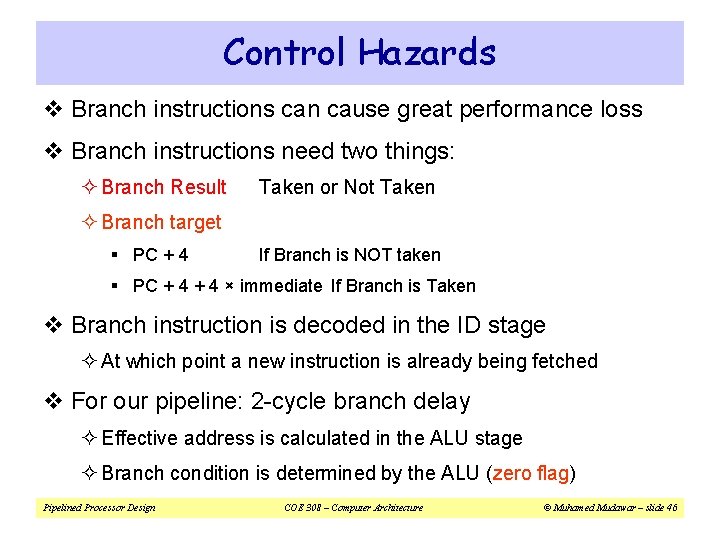 Control Hazards

❖ Branch instructions can cause great performance loss

❖ Branch instructions need two things:

✧ Branch Result Taken or Not Taken

✧ Branch target

▪ PC + 4 If Branch is NOT taken

▪ PC + 4 + 4 × immediate If Branch is Taken

❖ Branch instruction is decoded in the ID stage

✧ At which point a new instruction is already being fetched

❖ For our pipeline: 2-cycle branch delay

✧ Effective address is calculated in the ALU stage

✧ Branch condition is determined by the ALU (zero flag)

Pipelined Processor Design COE 308 – Computer Architecture © Muhamed Mudawar – slide 46